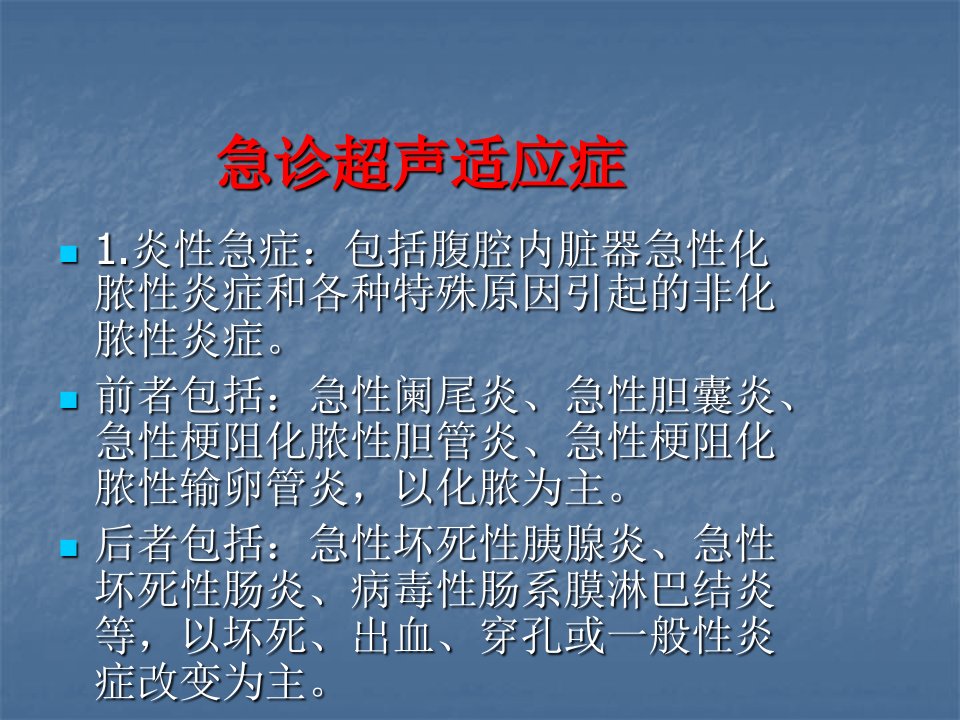 急诊超声适应症

1.炎性急症：包括腹腔内脏器急性化脓性炎症和各种特殊原因引起的非化脓性炎症。

前者包括：急性阑尾炎、急性胆囊炎、急性梗阻化脓性胆管炎、急性梗阻化脓性输卵管炎，以化脓为主。

后者包括：急性坏死性胰腺炎、急性坏死性肠炎、病毒性肠系膜淋巴结炎等，以坏死、出血、穿孔或一般性炎症改变为主。